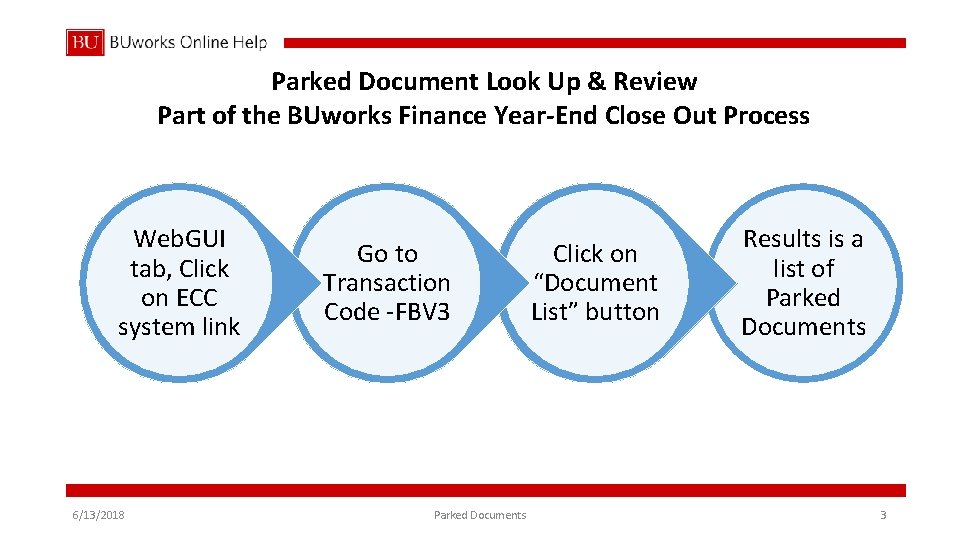 BU BUworks Online Help

Parked Document Look Up & Review
Part of the BUworks Finance Year-End Close Out Process

WebGUI tab, Click on ECC system link

Go to Transaction Code -FBV3

Click on “Document List” button

Results is a list of Parked Documents

6/13/2018

Parked Documents

3